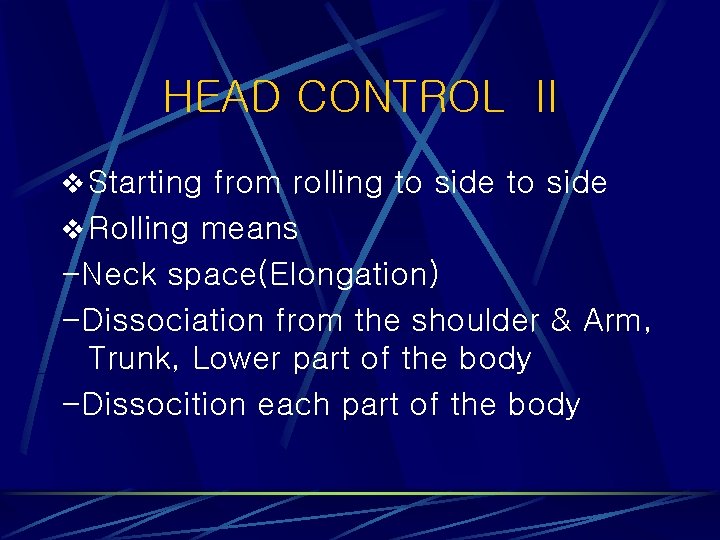 HEAD CONTROL II

❖Starting from rolling to side to side

❖Rolling means

-Neck space(Elongation)

-Dissociation from the shoulder & Arm, Trunk, Lower part of the body

-Dissocition each part of the body